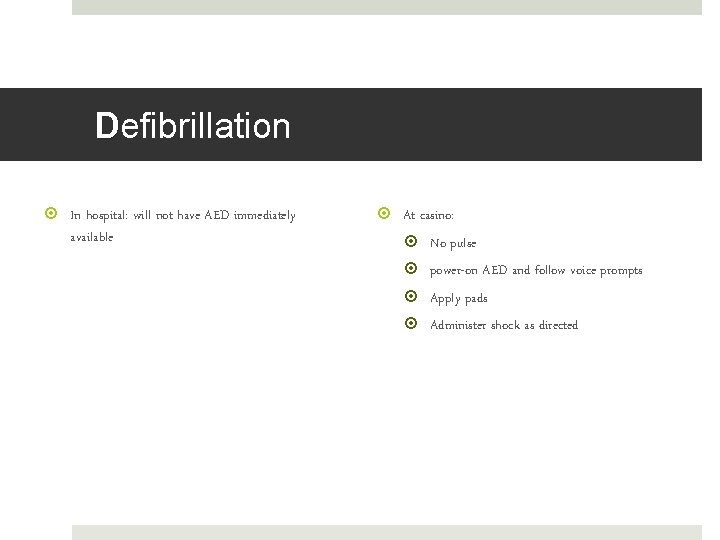 Defibrillation

In hospital: will not have AED immediately available

At casino:

No pulse

power-on AED and follow voice prompts

Apply pads

Administer shock as directed